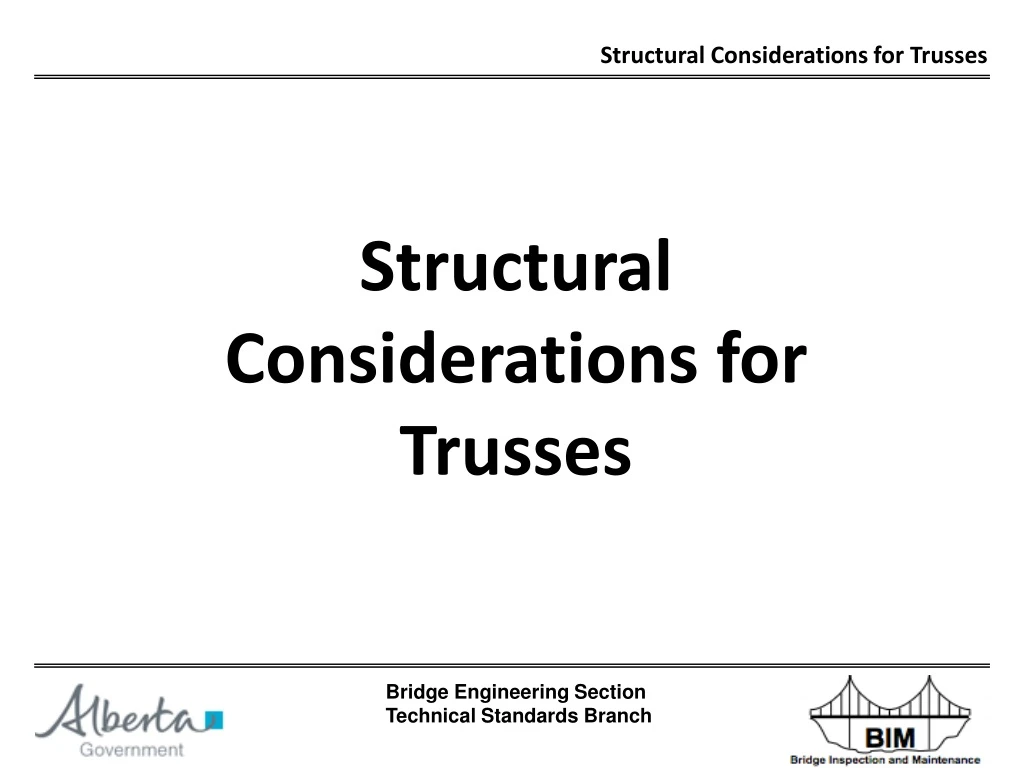 Structural Considerations for Trusses

Structural Considerations for Trusses

Alberta Government

Bridge Engineering Section
Technical Standards Branch

BIM
Bridge Inspection and Maintenance